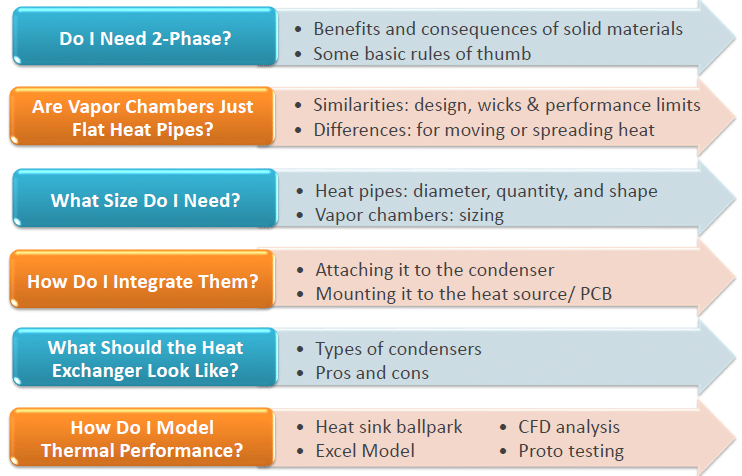 Do I Need 2-Phase?

• Benefits and consequences of solid materials
• Some basic rules of thumb

Are Vapor Chambers Just Flat Heat Pipes?

• Similarities: design, wicks & performance limits
• Differences: for moving or spreading heat

What Size Do I Need?

• Heat pipes: diameter, quantity, and shape
• Vapor chambers: sizing

How Do I Integrate Them?

• Attaching it to the condenser
• Mounting it to the heat source/ PCB

What Should the Heat Exchanger Look Like?

• Types of condensers
• Pros and cons

How Do I Model Thermal Performance?

• Heat sink ballpark
• Excel Model

• CFD analysis
• Proto testing